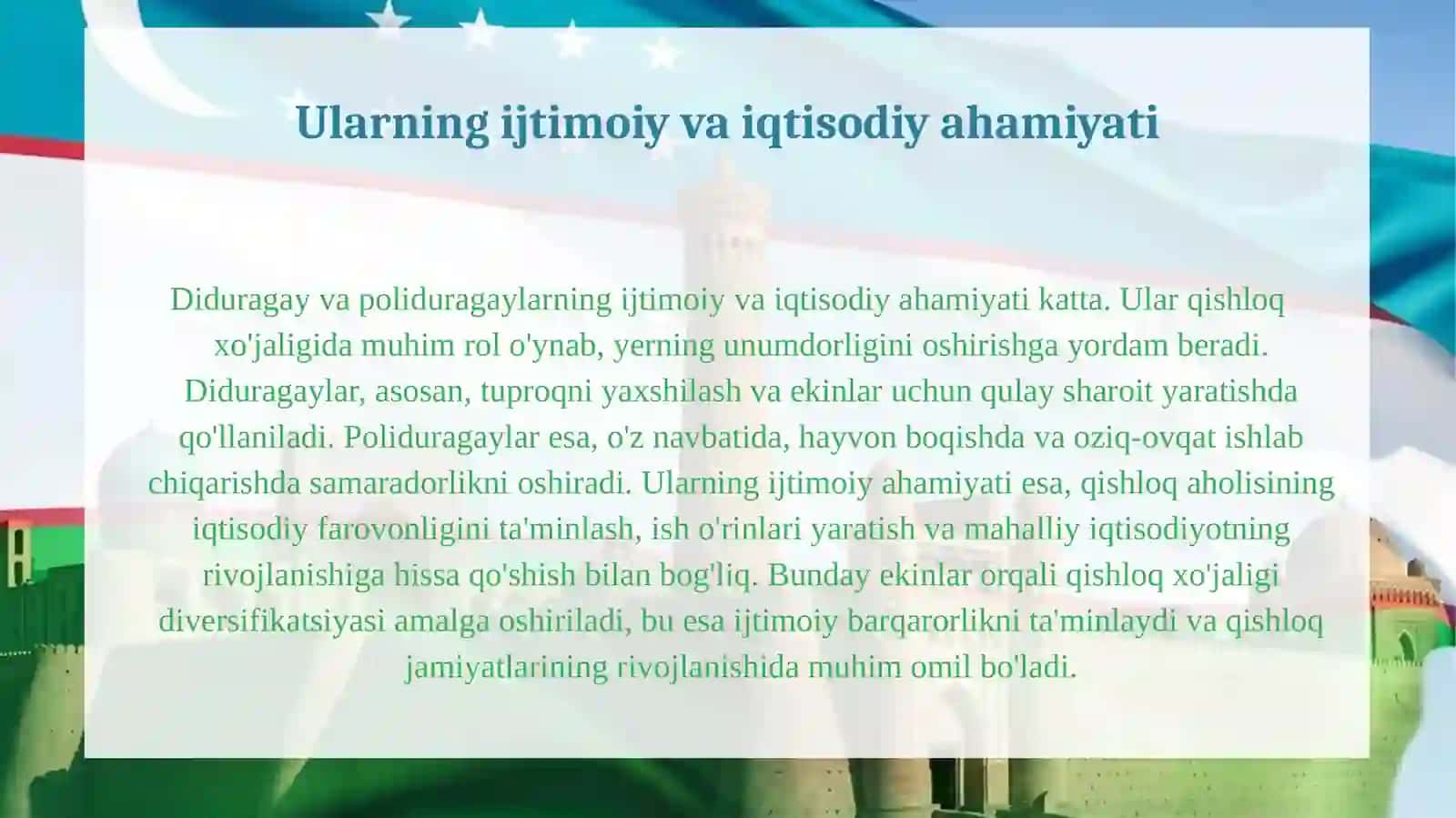 Ularning ijtimoiy va iqtisodiy ahamiyati

Diduragay va poliduragaylarning ijtimoiy va iqtisodiy ahamiyati katta. Ular qishloq xo'jaligida muhim rol o'ynab, yerning unumdorligini oshirishga yordam beradi. Diduragaylar, asosan, tuproqni yaxshilash va ekinlar uchun qulay sharoit yaratishda qo'llaniladi. Poliduragaylar esa, o'z navbatida, hayvon boqishda va oziq-ovqat ishlab chiqarishda samaradorlikni oshiradi. Ularning ijtimoiy ahamiyati esa, qishloq aholisining iqtisodiy farovonligini ta'minlash, ish o'rinlari yaratish va mahalliy iqtisodiyotning rivojlanishiga hissa qo'shish bilan bog'liq. Bunday ekinlar orqali qishloq xo'jaligi diversifikatsiyasi amalga oshiriladi, bu esa ijtimoiy barqarorlikni ta'minlaydi va qishloq jamiyatlarining rivojlanishida muhim omil bo'ladi.